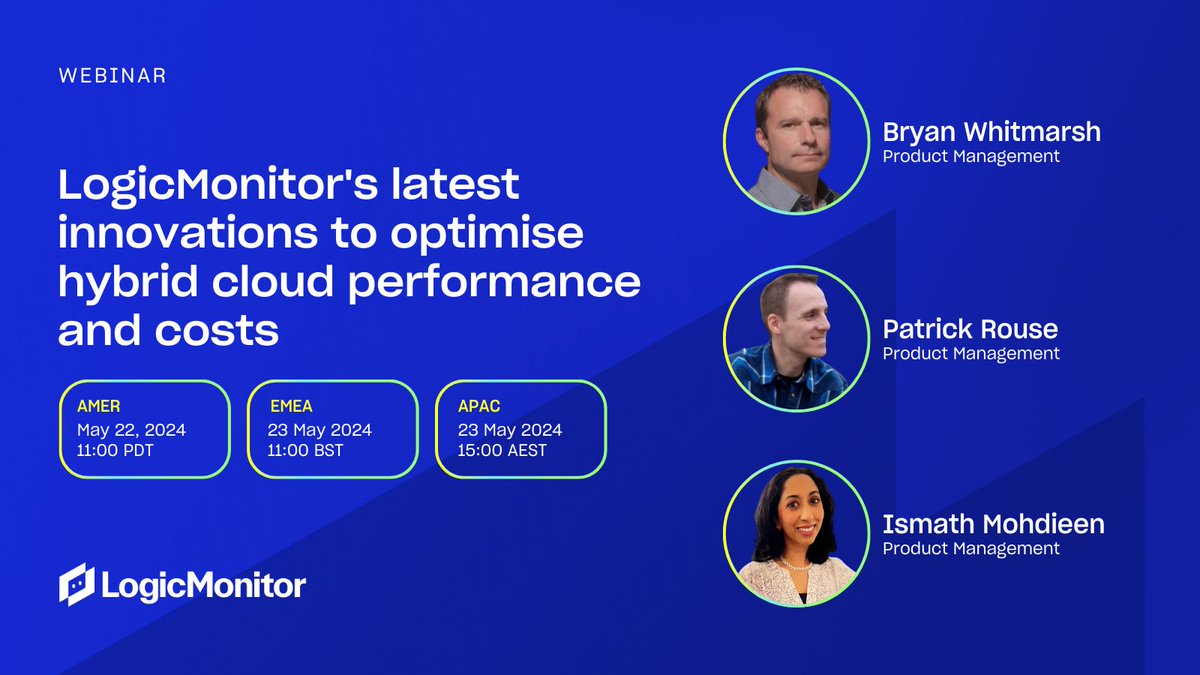 WEBINAR

LogicMonitor's latest innovations to optimise hybrid cloud performance and costs

AMER
May 22, 2024
11:00 PDT

EMEA
23 May 2024
11:00 BST

APAC
23 May 2024
15:00 AEST

LogicMonitor

Bryan Whitmarsh
Product Management

Patrick Rouse
Product Management

Ismath Mohdieen
Product Management